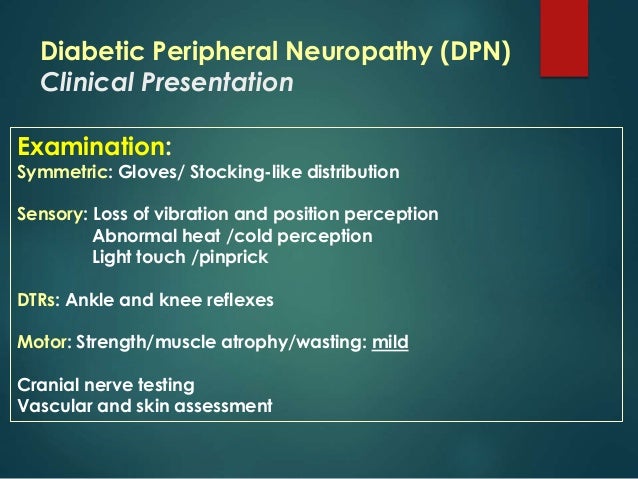 Diabetic Peripheral Neuropathy (DPN)
Clinical Presentation

Examination:
Symmetric: Gloves/ Stocking-like distribution

Sensory: Loss of vibration and position perception
Abnormal heat /cold perception
Light touch /pinprick

DTRs: Ankle and knee reflexes

Motor: Strength/muscle atrophy/wasting: mild

Cranial nerve testing
Vascular and skin assessment